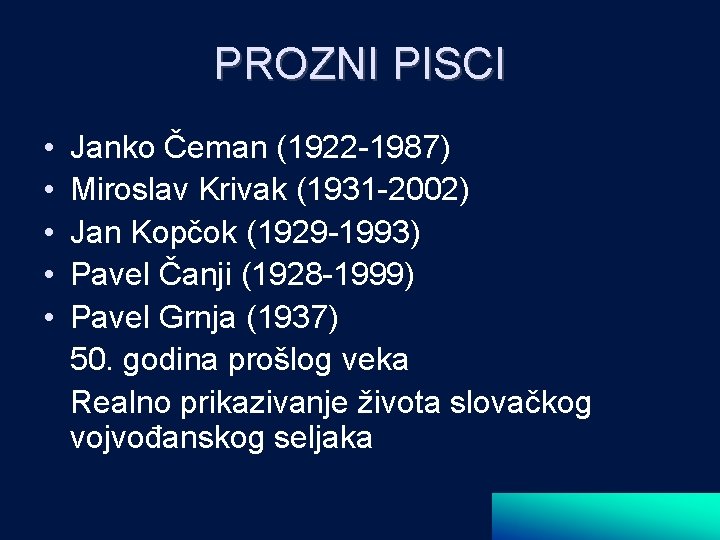 PROZNI PISCI

• Janko Čeman (1922-1987)
• Miroslav Krivak (1931-2002)
• Jan Kopčok (1929-1993)
• Pavel Čanji (1928-1999)
• Pavel Grnja (1937)

50. godina prošlog veka

Realno prikazivanje života slovačkog vojvođanskog seljaka